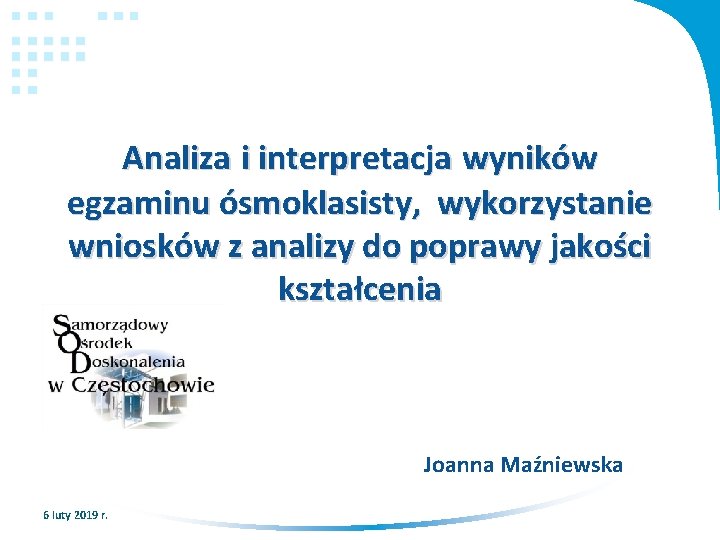 Analiza i interpretacja wyników egzaminu ósmoklasisty,  wykorzystanie wniosków z analizy do poprawy jakości kształcenia

Samorządowy
Ośrodek
Doskonalenia
w Częstochowie

Joanna Maźniewska

6 luty 2019 r.